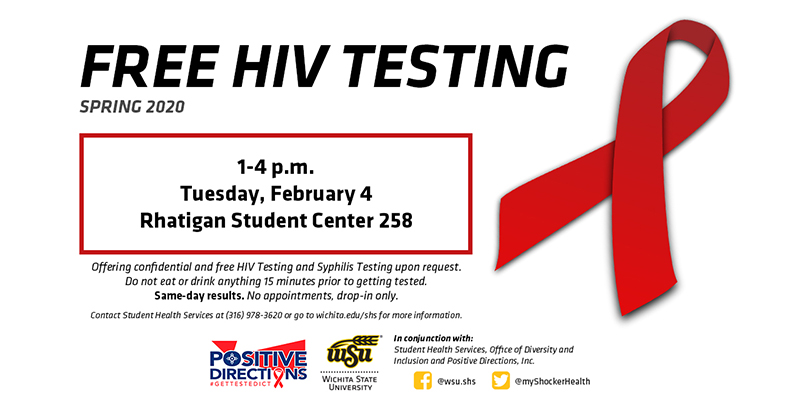 FREE HIV TESTING
SPRING 2020

1-4 p.m.
Tuesday, February 4
Rhatigan Student Center 258

Offering confidential and free HIV Testing and Syphilis Testing upon request. Do not eat or drink anything 15 minutes prior to getting tested. Same-day results. No appointments, drop-in only.

Contact Student Health Services at (316) 978-3620 or go to wichita.edu/shs for more information.

POSITIVE DIRECTIONS #GETTESTEDICT

WSU
WICHITA STATE UNIVERSITY

In conjunction with:
Student Health Services, Office of Diversity and Inclusion and Positive Directions, Inc.

@wsu.shs @myShockerHealth